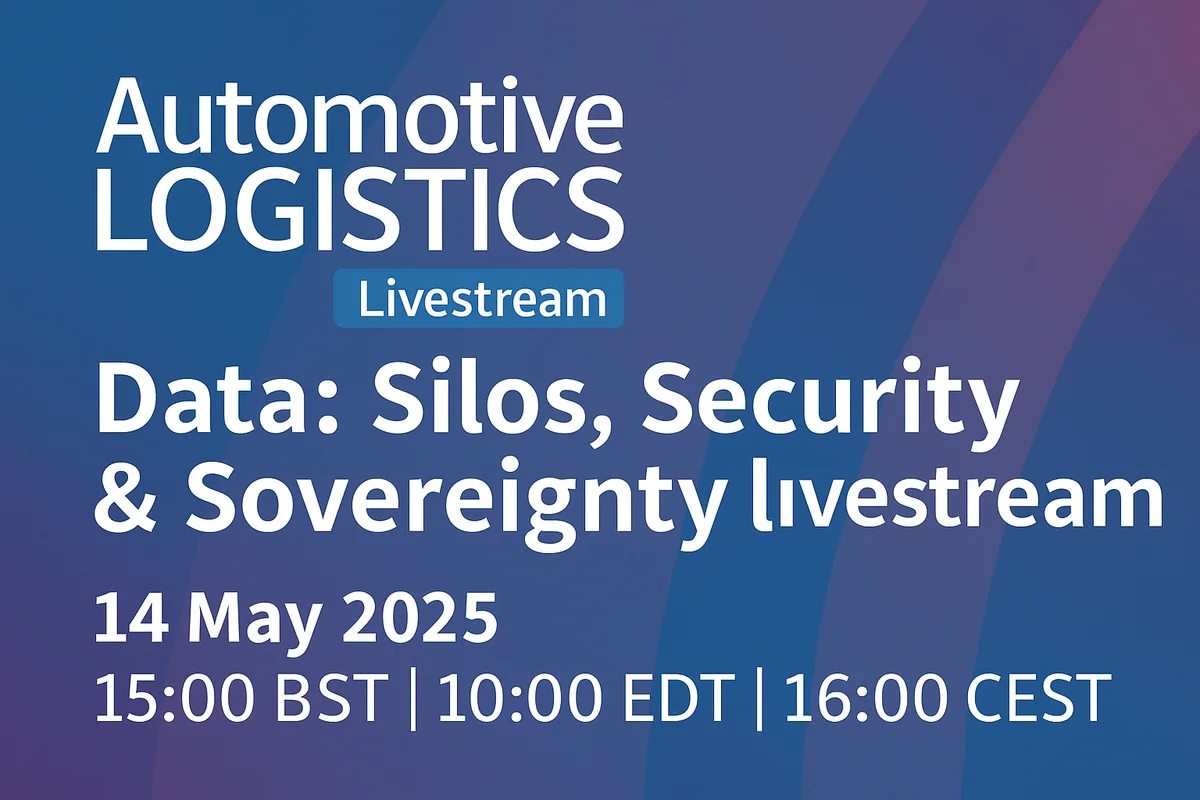 Automotive
LOGISTICS
Livestream

Data: Silos, Security & Sovereignty lıvestream

14 May 2025
15:00 BST | 10:00 EDT | 16:00 CEST